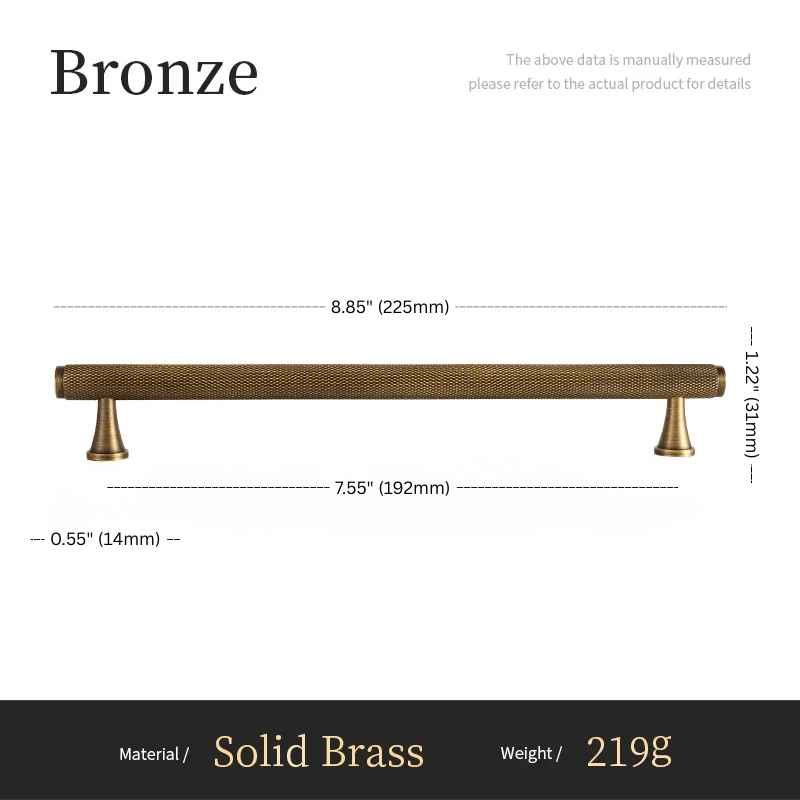 Bronze

The above data is manually measured
please refer to the actual product for details

8.85" (225mm)

1.22" (31mm)

7.55" (192mm)

0.55" (14mm)

Material / Solid Brass Weight / 219g